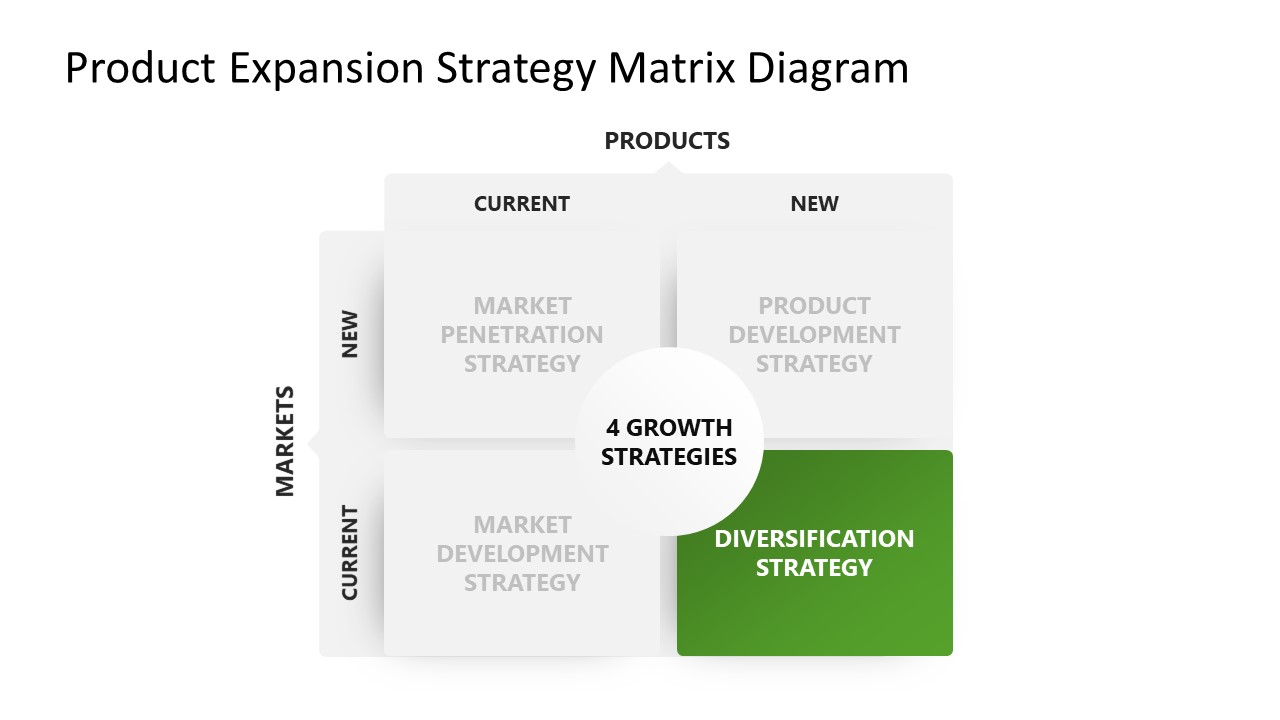 Product Expansion Strategy Matrix Diagram

PRODUCTS

CURRENT

NEW

MARKETS

NEW

CURRENT

MARKET PENETRATION STRATEGY

PRODUCT DEVELOPMENT STRATEGY

4 GROWTH STRATEGIES

MARKET DEVELOPMENT STRATEGY

DIVERSIFICATION STRATEGY